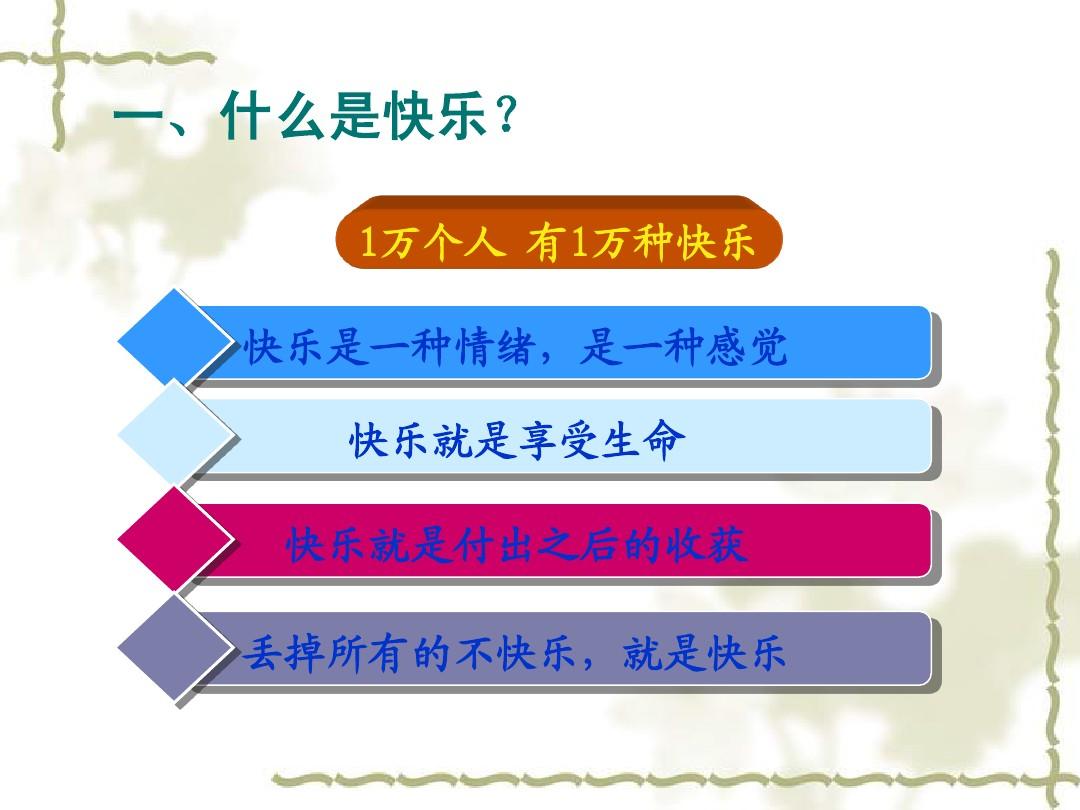 一、什么是快乐？

1万个人 有1万种快乐

快乐是一种情绪，是一种感觉

快乐就是享受生命

快乐就是付出之后的收获

丢掉所有的不快乐，就是快乐